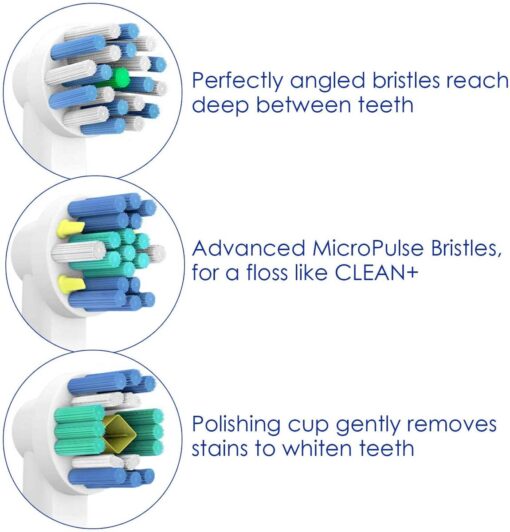 Perfectly angled bristles reach deep between teeth

Advanced MicroPulse Bristles, for a floss like CLEAN+

Polishing cup gently removes stains to whiten teeth